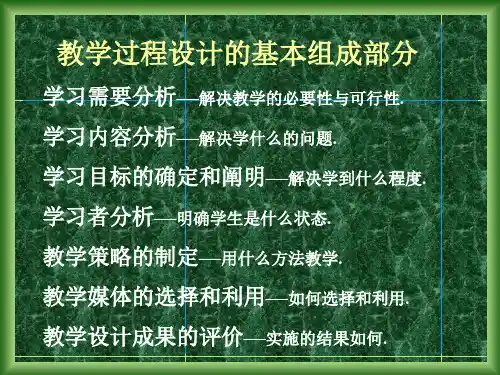 教学过程设计的基本组成部分

学习需要分析——解决教学的必要性与可行性.

学习内容分析——解决学什么的问题.

学习目标的确定和阐明——解决学到什么程度.

学习者分析——明确学生是什么状态.

教学策略的制定——用什么方法教学.

教学媒体的选择和利用——如何选择和利用.

教学设计成果的评价——实施的结果如何.